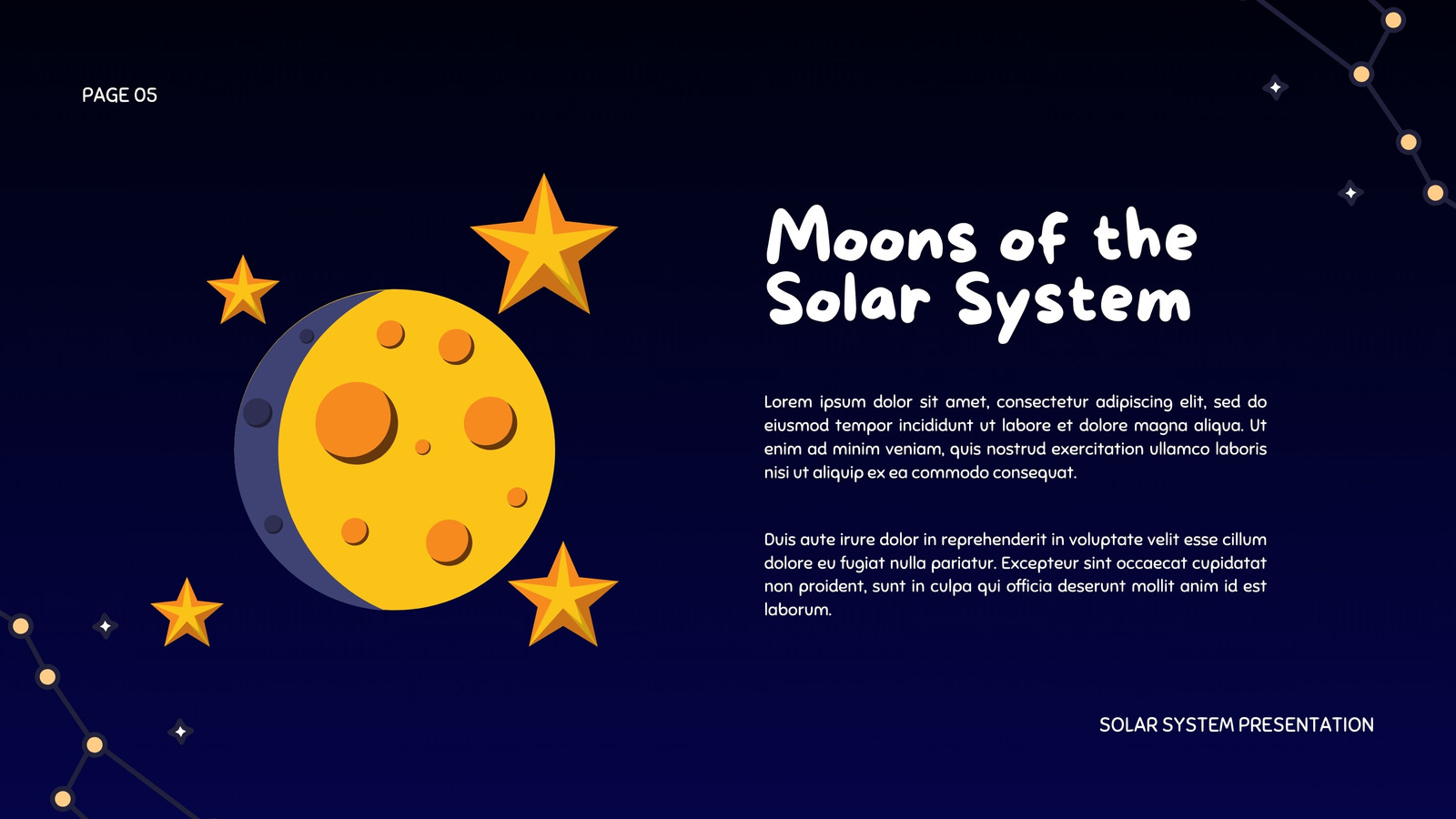 PAGE 05

Moons of the Solar System

Lorem ipsum dolor sit amet, consectetur adipiscing elit, sed do eiusmod tempor incididunt ut labore et dolore magna aliqua. Ut enim ad minim veniam, quis nostrud exercitation ullamco laboris nisi ut aliquip ex ea commodo consequat.

Duis aute irure dolor in reprehenderit in voluptate velit esse cillum dolore eu fugiat nulla pariatur. Excepteur sint occaecat cupidatat non proident, sunt in culpa qui officia deserunt mollit anim id est laborum.

SOLAR SYSTEM PRESENTATION